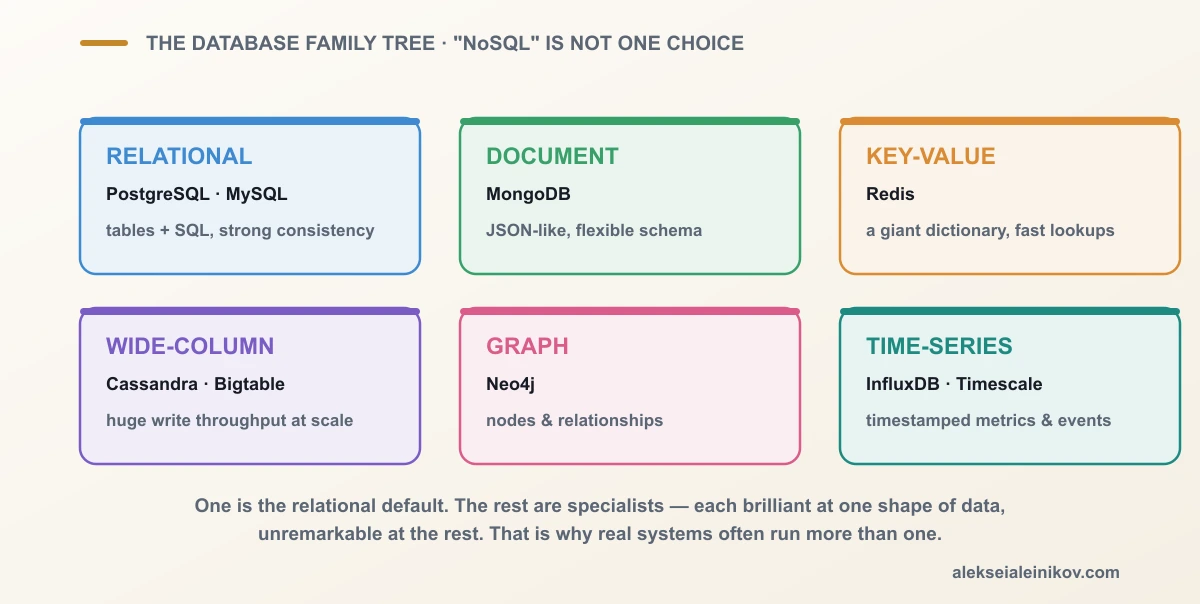 THE DATABASE FAMILY TREE · "NoSQL" IS NOT ONE CHOICE

RELATIONAL
PostgreSQL · MySQL
tables + SQL, strong consistency

DOCUMENT
MongoDB
JSON-like, flexible schema

KEY-VALUE
Redis
a giant dictionary, fast lookups

WIDE-COLUMN
Cassandra · Bigtable
huge write throughput at scale

GRAPH
Neo4j
nodes & relationships

TIME-SERIES
InfluxDB · Timescale
timestamped metrics & events

One is the relational default. The rest are specialists — each brilliant at one shape of data, unremarkable at the rest. That is why real systems often run more than one.

alekseialeinikov.com